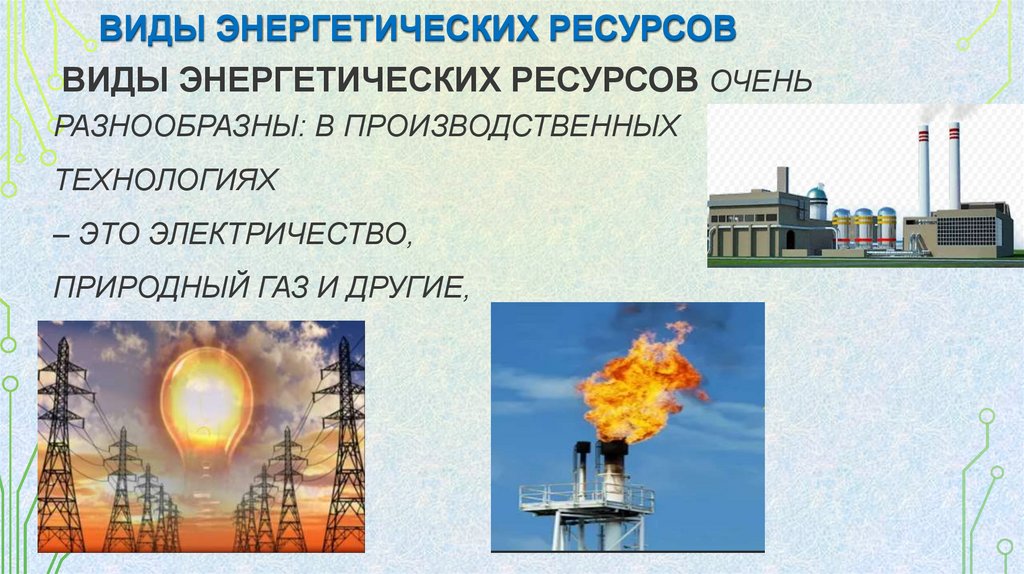 ВИДЫ ЭНЕРГЕТИЧЕСКИХ РЕСУРСОВ

ВИДЫ ЭНЕРГЕТИЧЕСКИХ РЕСУРСОВ ОЧЕНЬ РАЗНООБРАЗНЫ: В ПРОИЗВОДСТВЕННЫХ ТЕХНОЛОГИЯХ

– ЭТО ЭЛЕКТРИЧЕСТВО,

ПРИРОДНЫЙ ГАЗ И ДРУГИЕ,